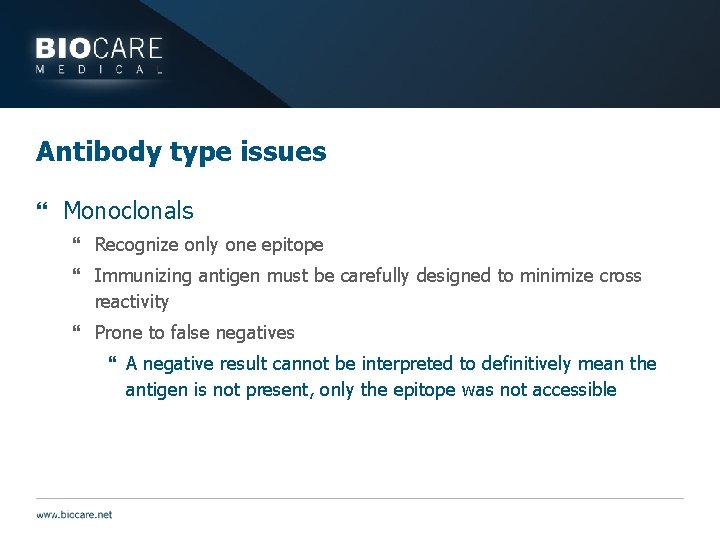 BIOCARE
MEDICAL

Antibody type issues

“ Monoclonals

“ Recognize only one epitope

“ Immunizing antigen must be carefully designed to minimize cross reactivity

“ Prone to false negatives

“ A negative result cannot be interpreted to definitively mean the antigen is not present, only the epitope was not accessible

www.biocare.net